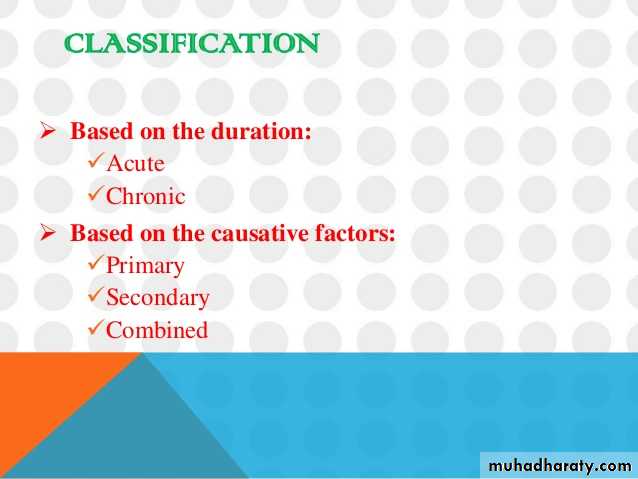 CLASSIFICATION

➢ Based on the duration:
✓Acute
✓Chronic

➢ Based on the causative factors:
✓Primary
✓Secondary
✓Combined

muhadharaty.com